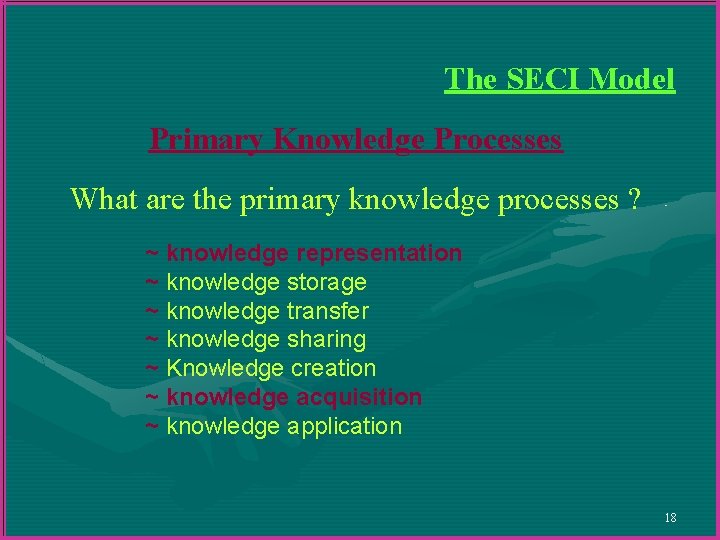 The SECI Model

Primary Knowledge Processes

What are the primary knowledge processes ?

~ knowledge representation
~ knowledge storage
~ knowledge transfer
~ knowledge sharing
~ Knowledge creation
~ knowledge acquisition
~ knowledge application

18